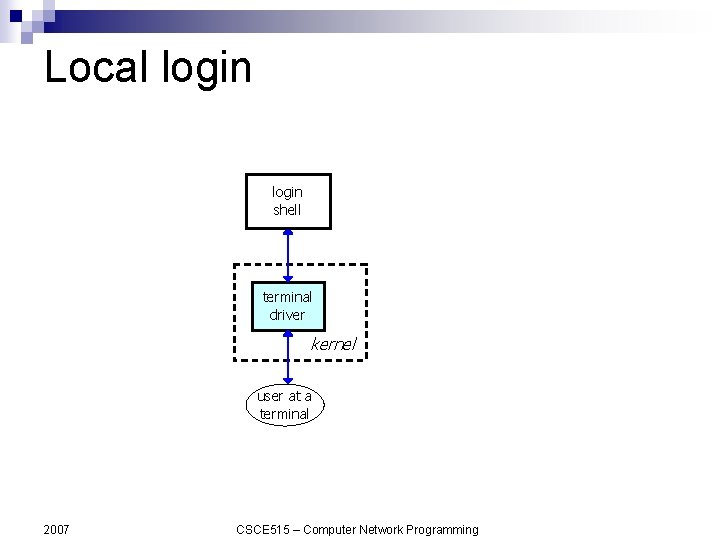 Local login

login shell

terminal driver

kernel

user at a terminal

2007

CSCE515 – Computer Network Programming